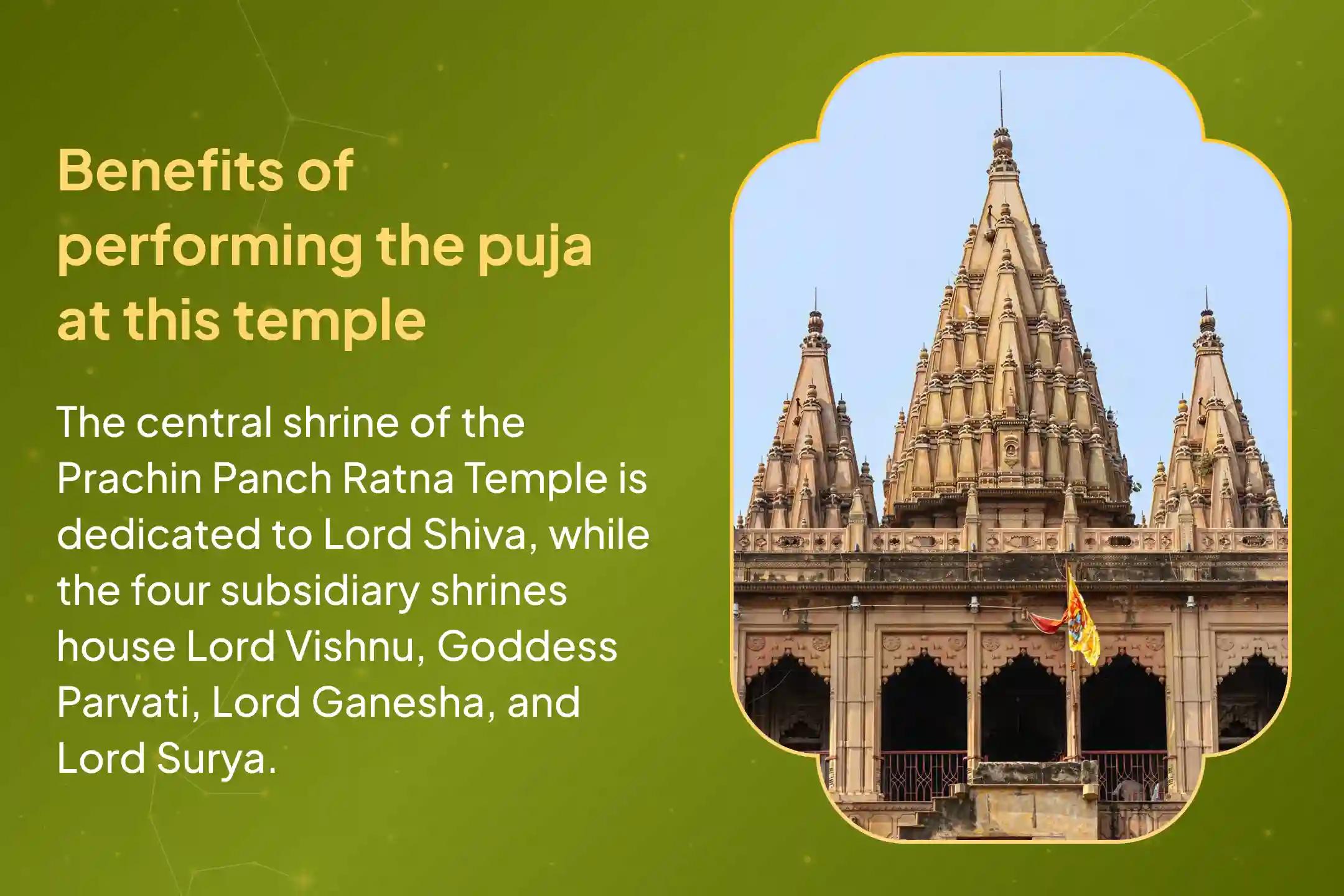 Benefits of performing the puja at this temple

The central shrine of the Prachin Panch Ratna Temple is dedicated to Lord Shiva, while the four subsidiary shrines house Lord Vishnu, Goddess Parvati, Lord Ganesha, and Lord Surya.